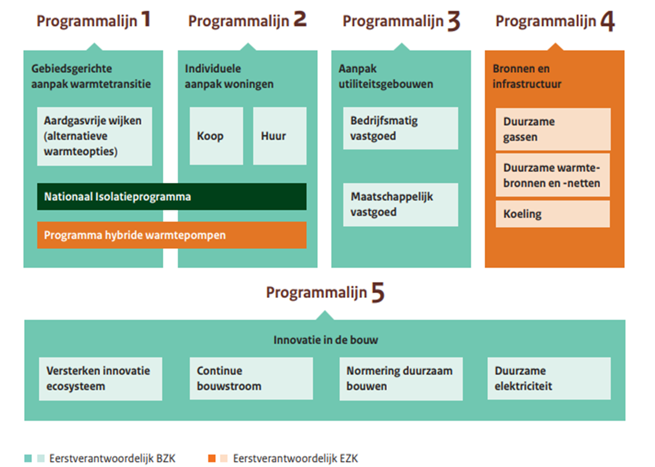 Programmalijn 1

Gebiedsgerichte aanpak warmtetransitie

Aardgasvrije wijken (alternatieve warmteopties)

Programmalijn 2

Individuele aanpak woningen

Koop

Huur

Nationaal Isolatieprogramma

Programma hybride warmtepompen

Programmalijn 3

Aanpak utiliteitsgebouwen

Bedrijfsmatig vastgoed

Maatschappelijk vastgoed

Programmalijn 4

Bronnen en infrastructuur

Duurzame gassen

Duurzame warmtebronnen en -netten

Koeling

Programmalijn 5

Innovatie in de bouw

Versterken innovatie ecosysteem

Continue bouwstroom

Normering duurzaam bouwen

Duurzame elektriciteit

Eerstverantwoordelijk BZK

Eerstverantwoordelijk EZK